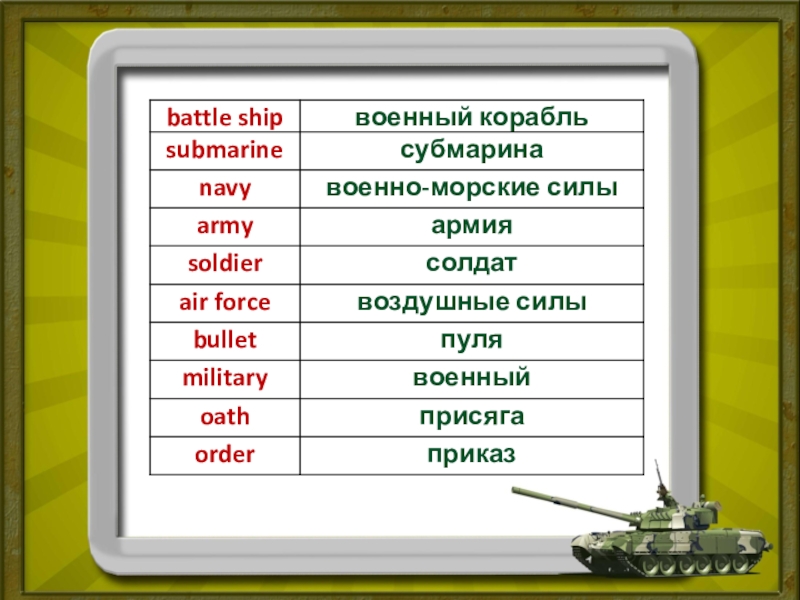 | battle ship | военный корабль |
|---|---|
| submarine | субмарина |
| navy | военно-морские силы |
| army | армия |
| soldier | солдат |
| air force | воздушные силы |
| bullet | пуля |
| military | военный |
| oath | присяга |
| order | приказ |